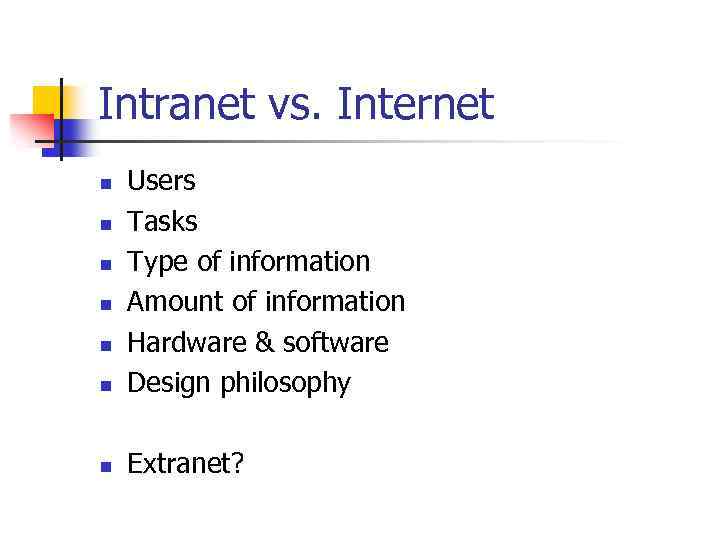 Intranet vs. Internet

- Users
- Tasks
- Type of information
- Amount of information
- Hardware & software
- Design philosophy

- Extranet?